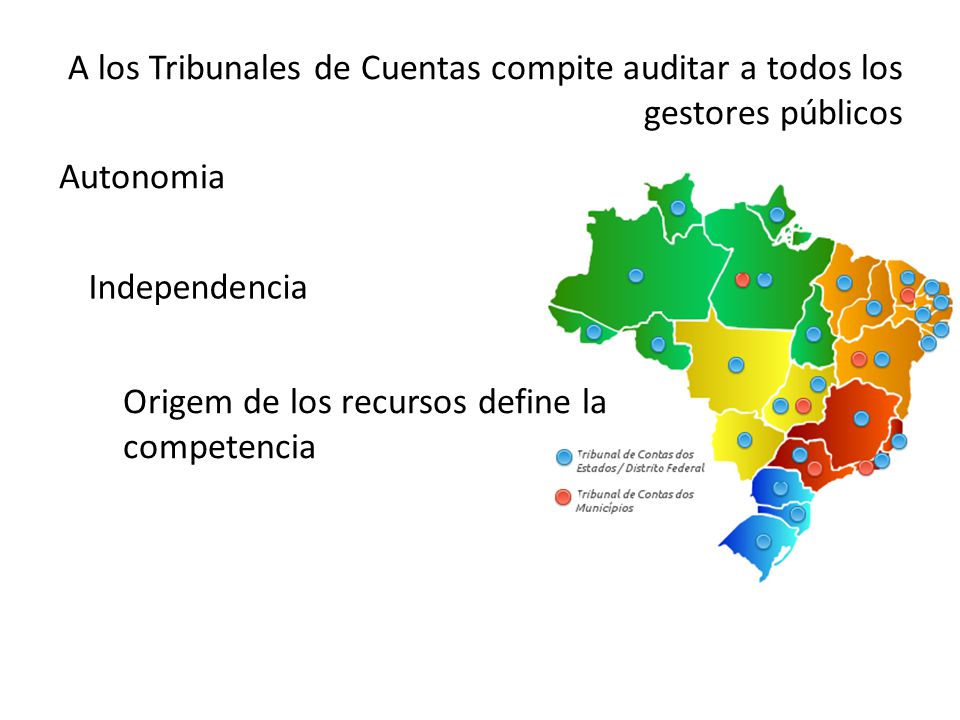 A los Tribunales de Cuentas compite auditar a todos los gestores públicos

Autonomia

Independencia

Origem de los recursos define la competencia

Tribunal de Contas dos Estados / Distrito Federal

Tribunal de Contas dos Municípios